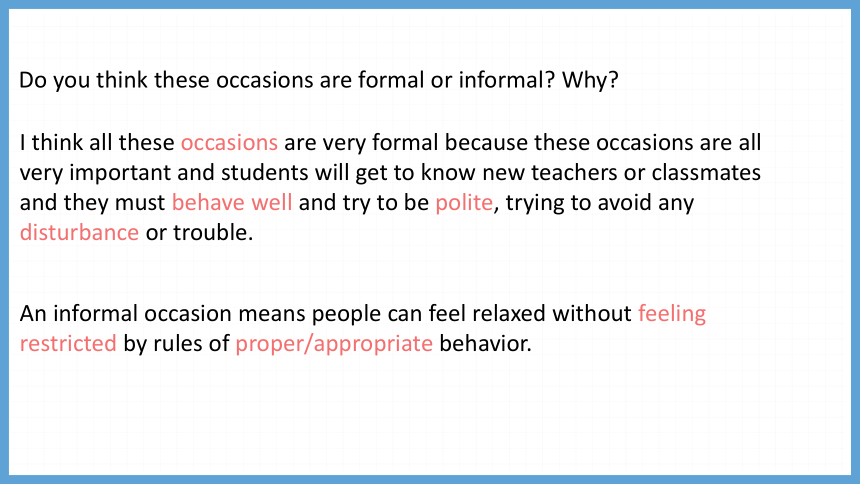 Do you think these occasions are formal or informal? Why?

I think all these occasions are very formal because these occasions are all very important and students will get to know new teachers or classmates and they must behave well and try to be polite, trying to avoid any disturbance or trouble.

An informal occasion means people can feel relaxed without feeling restricted by rules of proper/appropriate behavior.